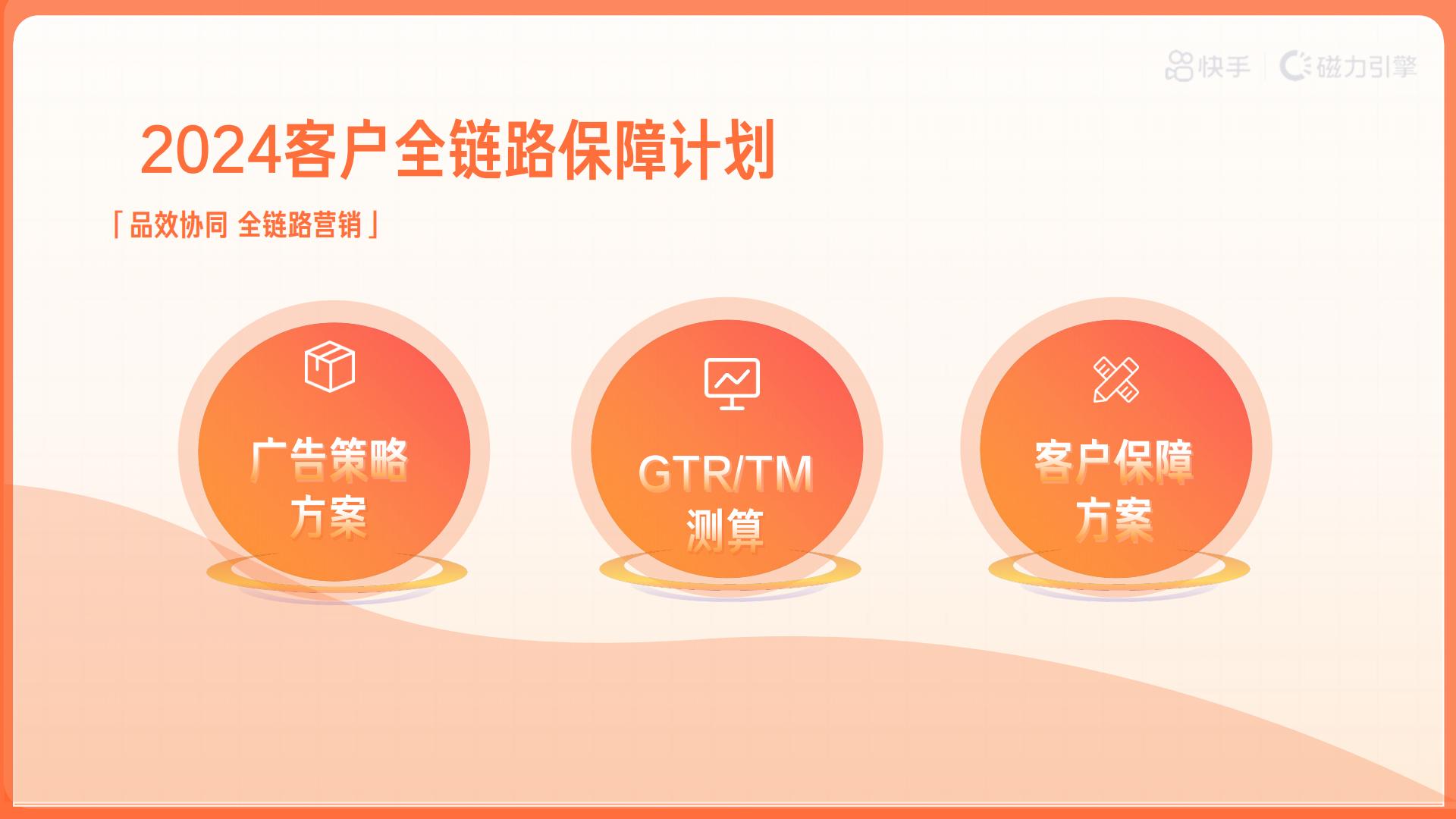 快手 | 磁力引擎

2024客户全链路保障计划

「品效协同 全链路营销」

广告策略方案

GTR/TM测算

客户保障方案